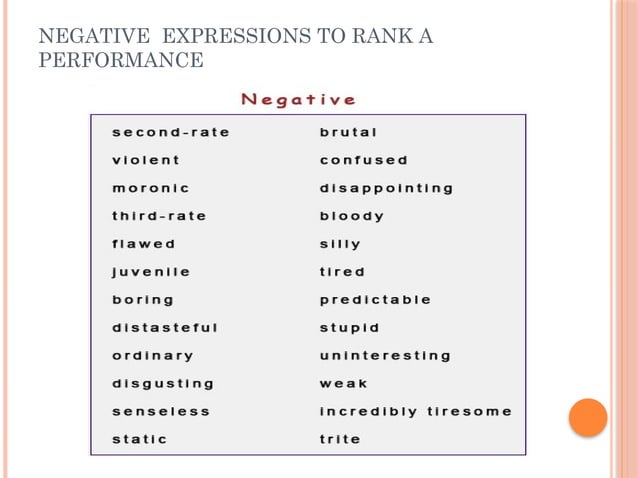 NEGATIVE EXPRESSIONS TO RANK A PERFORMANCE

Negative

second-rate
violent
moronic
third-rate
flawed
juvenile
boring
distasteful
ordinary
disgusting
senseless
static

brutal
confused
disappointing
bloody
silly
tired
predictable
stupid
uninteresting
weak
incredibly tiresome
trite